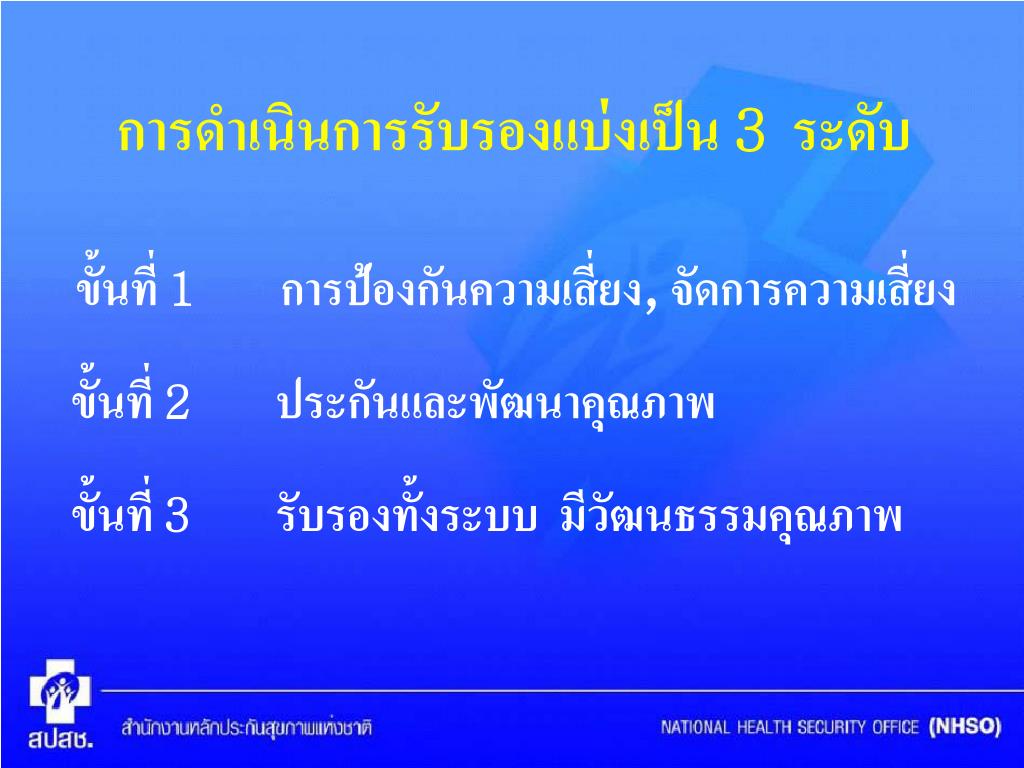 การดำเนินการรับรองแบ่งเป็น 3 ระดับ

ขั้นที่ 1 การป้องกันความเสี่ยง, จัดการความเสี่ยง

ขั้นที่ 2 ประกันและพัฒนาคุณภาพ

ขั้นที่ 3 รับรองทั้งระบบ มีวัฒนธรรมคุณภาพ

สปสช. สำนักงานหลักประกันสุขภาพแห่งชาติ NATIONAL HEALTH SECURITY OFFICE (NHSO)